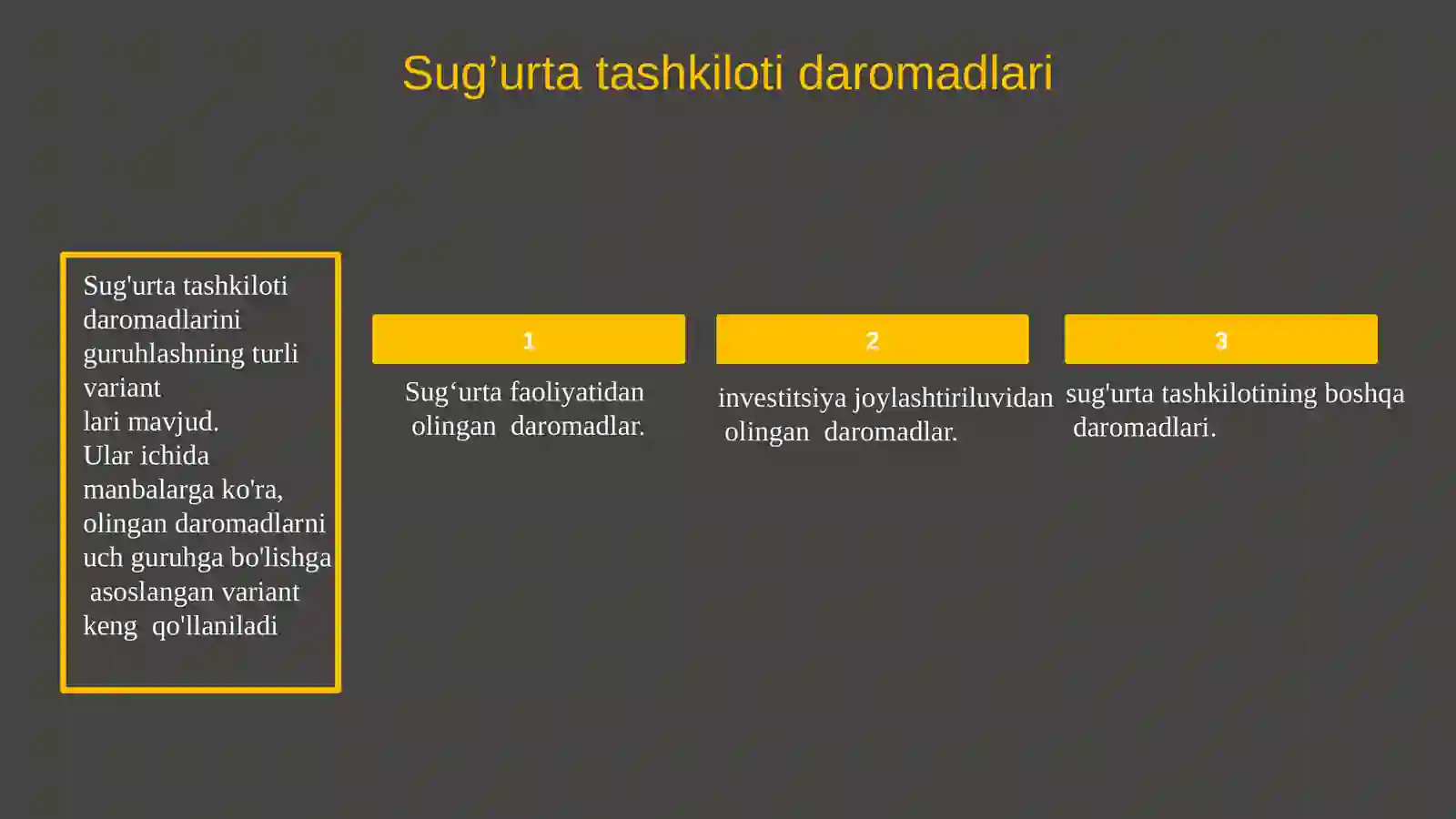 Sug’urta tashkiloti daromadlari

Sug'urta tashkiloti daromadlarini guruhlashning turli variant
lari mavjud.
Ular ichida manbalarga ko'ra, olingan daromadlarni uch guruhga bo'lishga asoslangan variant keng qo'llaniladi

1

Sug‘urta faoliyatidan olingan daromadlar.

2

investitsiya joylashtiriluvidan olingan daromadlar.

3

sug'urta tashkilotining boshqa daromadlari.